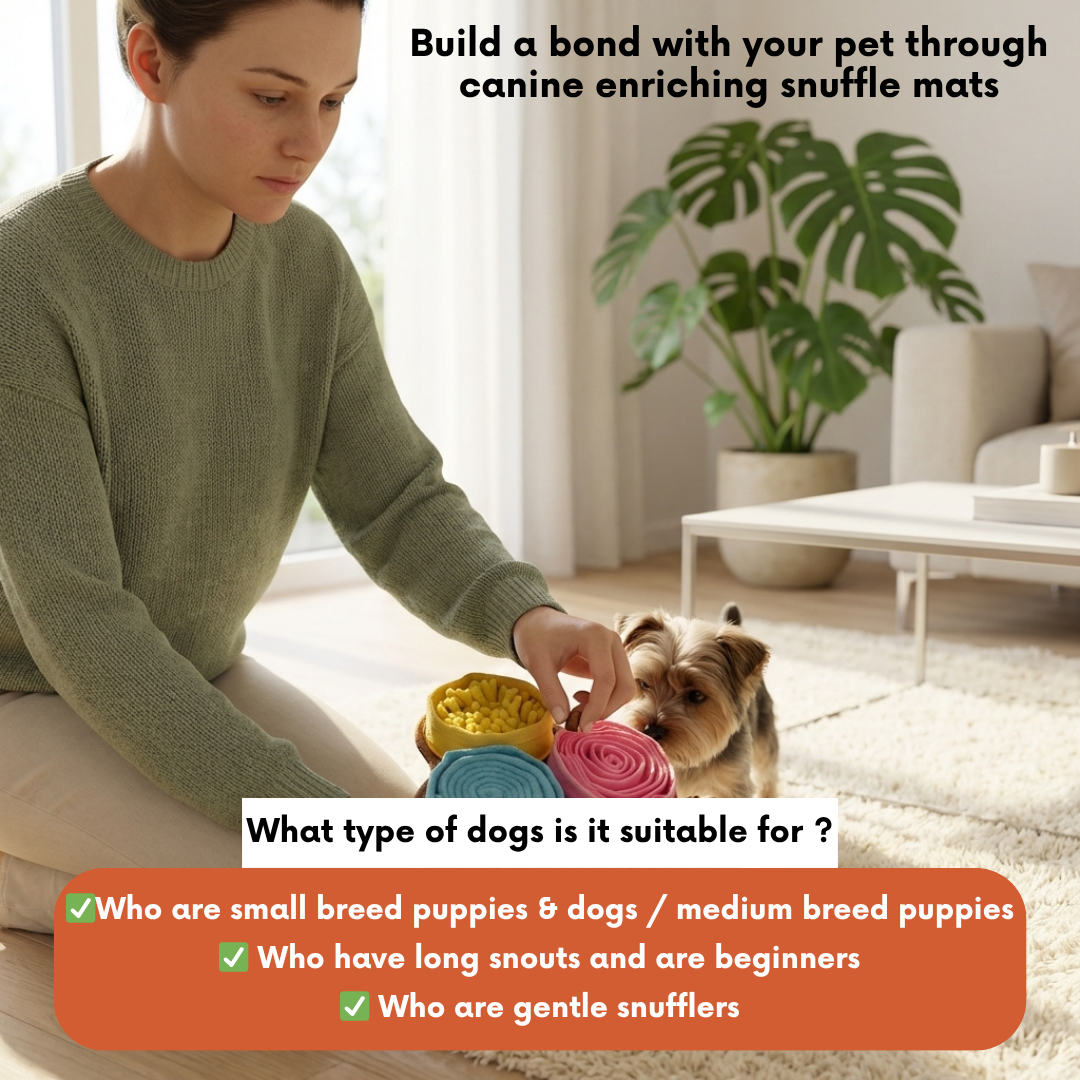 Build a bond with your pet through canine enriching snuffle mats

What type of dogs is it suitable for ?

✅Who are small breed puppies & dogs / medium breed puppies
✅ Who have long snouts and are beginners
✅ Who are gentle snufflers